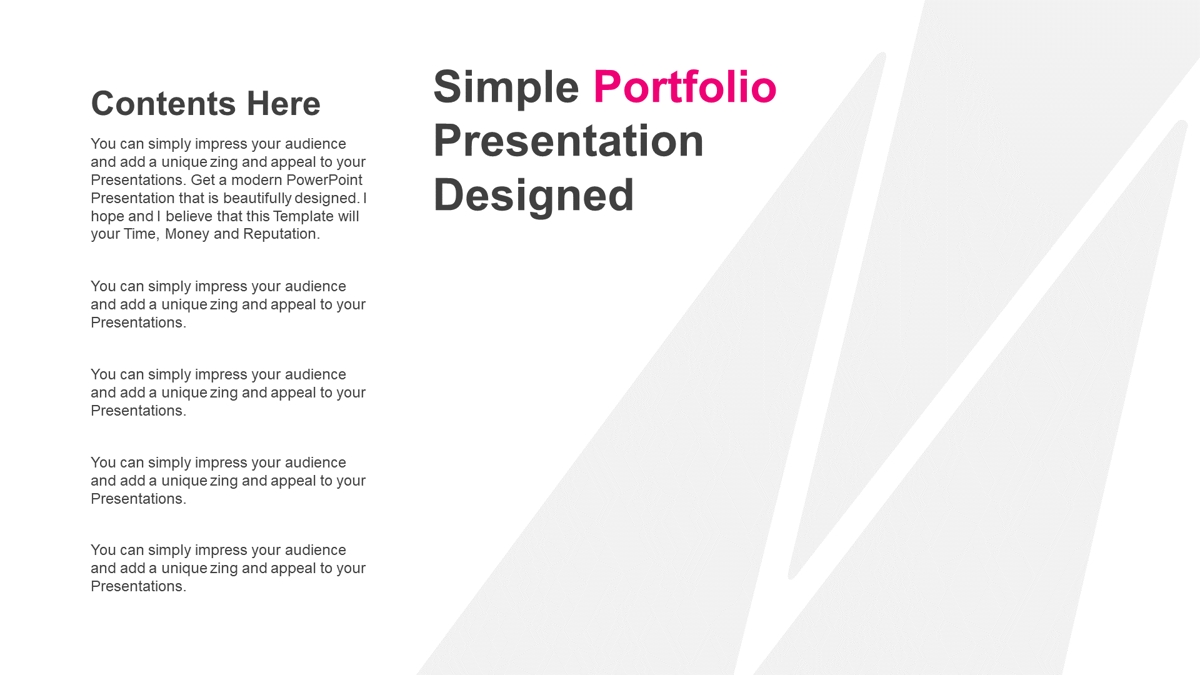 Contents Here

You can simply impress your audience and add a unique zing and appeal to your Presentations. Get a modern PowerPoint Presentation that is beautifully designed. I hope and I believe that this Template will your Time, Money and Reputation.

You can simply impress your audience and add a unique zing and appeal to your Presentations.

You can simply impress your audience and add a unique zing and appeal to your Presentations.

You can simply impress your audience and add a unique zing and appeal to your Presentations.

You can simply impress your audience and add a unique zing and appeal to your Presentations.

Simple Portfolio Presentation Designed